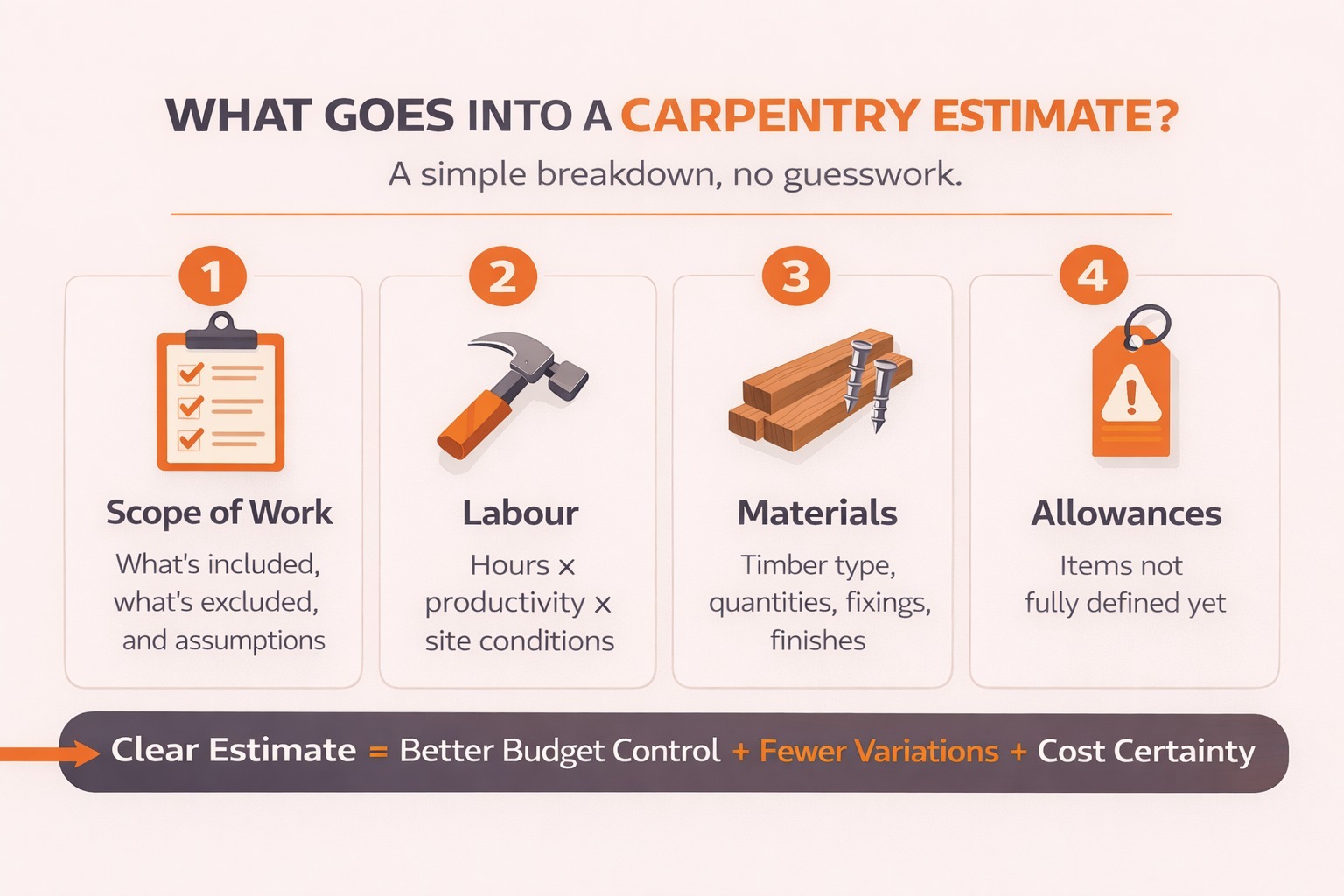 WHAT GOES INTO A CARPENTRY ESTIMATE?

A simple breakdown, no guesswork.

1

Scope of Work

What's included, what's excluded, and assumptions

2

Labour

Hours × productivity × site conditions

3

Materials

Timber type, quantities, fixings, finishes

4

Allowances

Items not fully defined yet

Clear Estimate = Better Budget Control + Fewer Variations + Cost Certainty